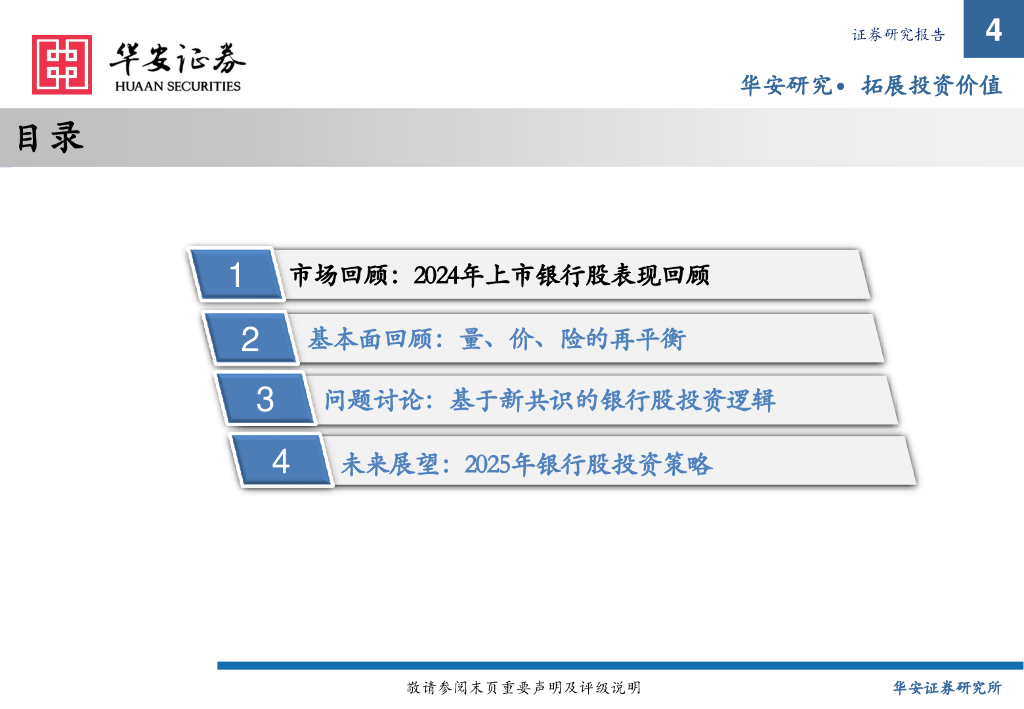 华安证券
HUAAN SECURITIES

证券研究报告

4

华安研究• 拓展投资价值

目录

1 市场回顾：2024年上市银行股表现回顾

2 基本面回顾：量、价、险的再平衡

3 问题讨论：基于新共识的银行股投资逻辑

4 未来展望：2025年银行股投资策略

敬请参阅末页重要声明及评级说明

华安证券研究所